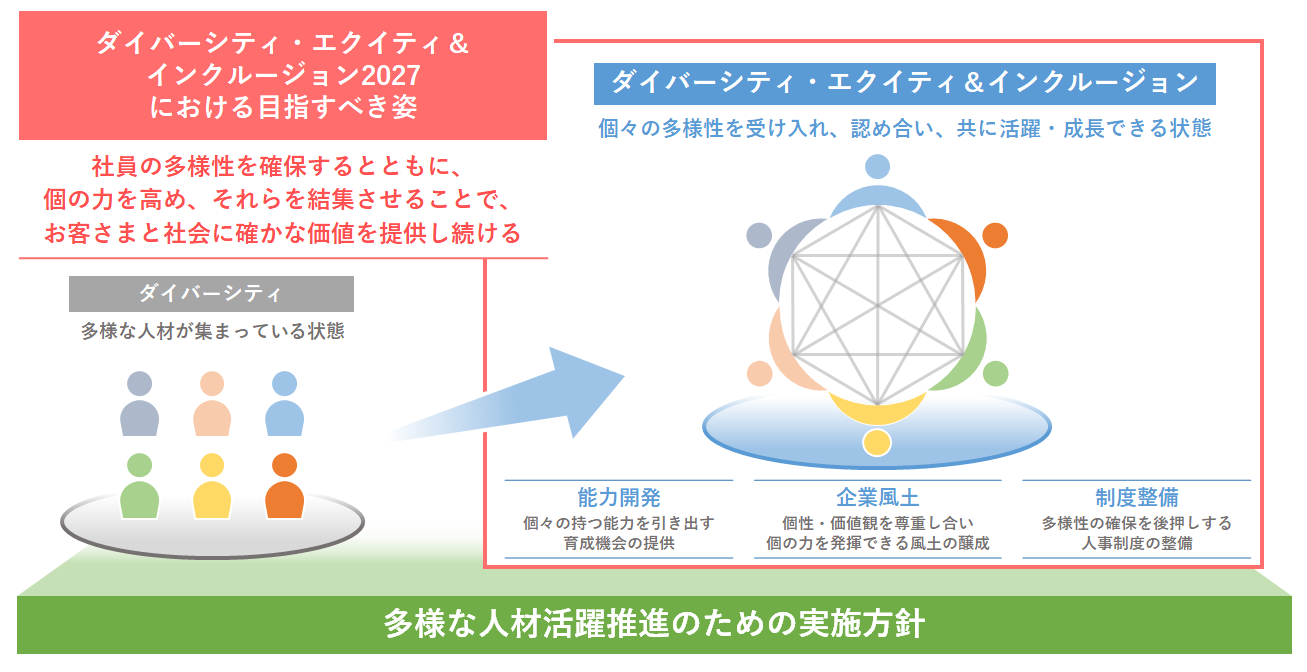 ダイバーシティ・エクイティ＆インクルージョン2027における目指すべき姿

社員の多様性を確保するとともに、個の力を高め、それらを結集させることで、お客さまと社会に確かな価値を提供し続ける

ダイバーシティ

多様な人材が集まっている状態

ダイバーシティ・エクイティ＆インクルージョン

個々の多様性を受け入れ、認め合い、共に活躍・成長できる状態

能力開発

個々の持つ能力を引き出す育成機会の提供

企業風土

個性・価値観を尊重し合い個の力を発揮できる風土の醸成

制度整備

多様性の確保を後押しする人事制度の整備

多様な人材活躍推進のための実施方針